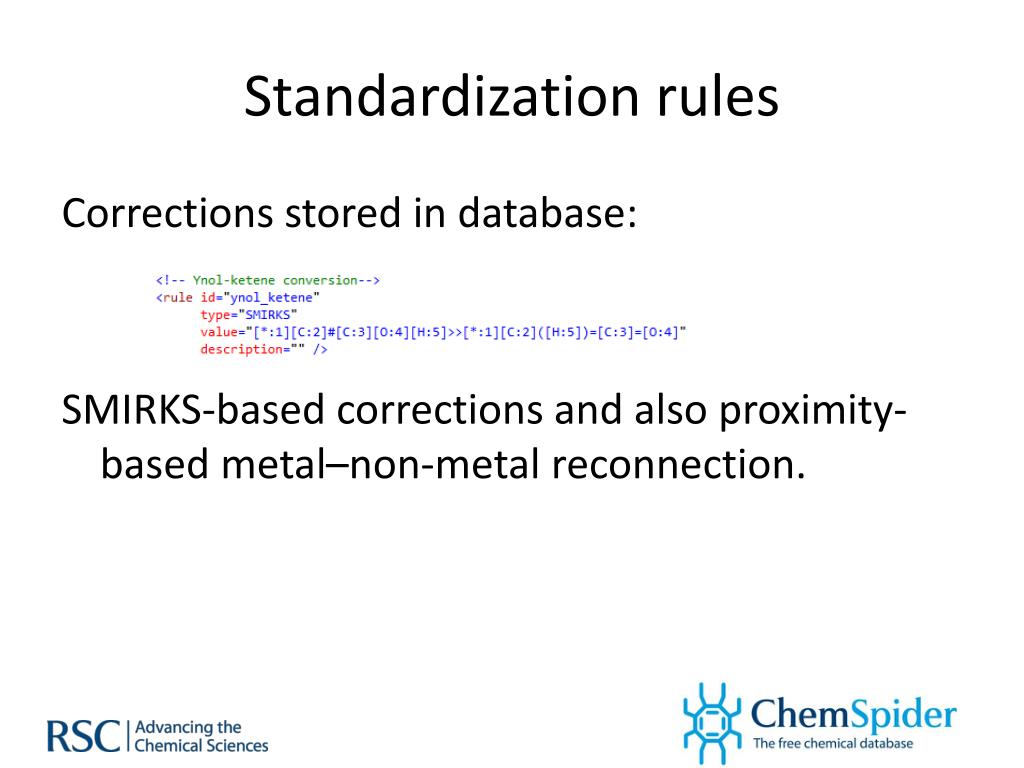 Standardization rules

Corrections stored in database:

<!-- Ynol-ketene conversion-->
<rule id="ynol_ketene"
type="SMIRKS"
value="[*:1][C:2]#[C:3][O:4][H:5]>>[*:1][C:2]([H:5])=[C:3]=[O:4]"
description="" />

SMIRKS-based corrections and also proximity-based metal–non-metal reconnection.

RSC | Advancing the Chemical Sciences

ChemSpider
The free chemical database